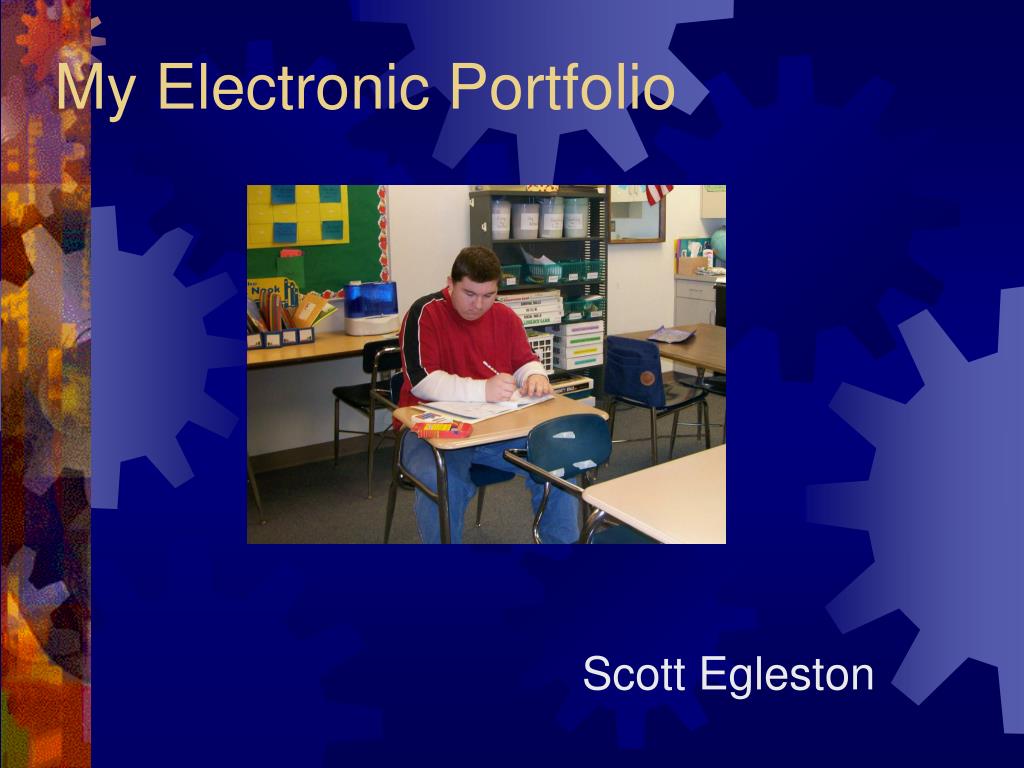 My Electronic Portfolio

Scott Egleston